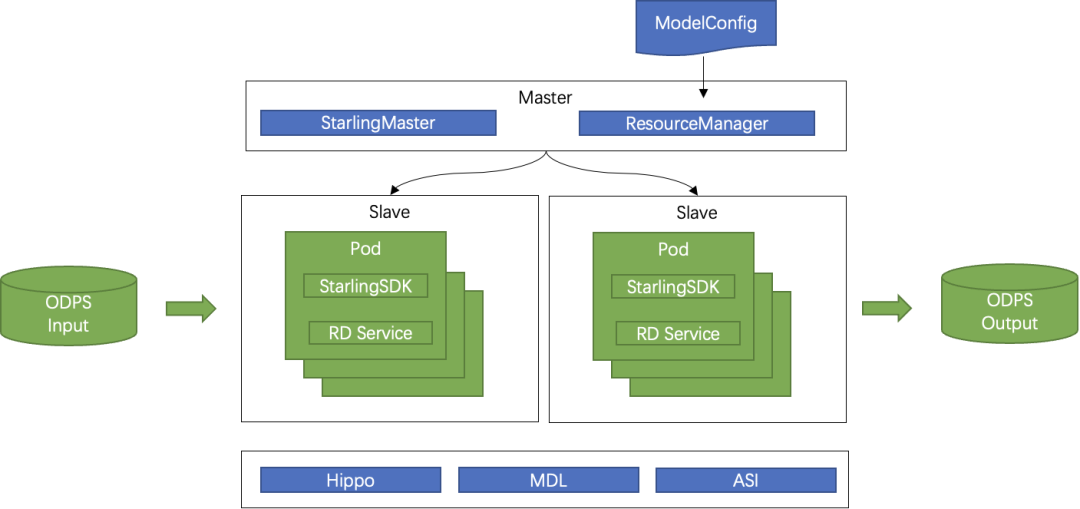 ModelConfig

Master

StarlingMaster

ResourceManager

ODPS Input

Slave

Pod

StarlingSDK

RD Service

Slave

Pod

StarlingSDK

RD Service

ODPS Output

Hippo

MDL

ASI